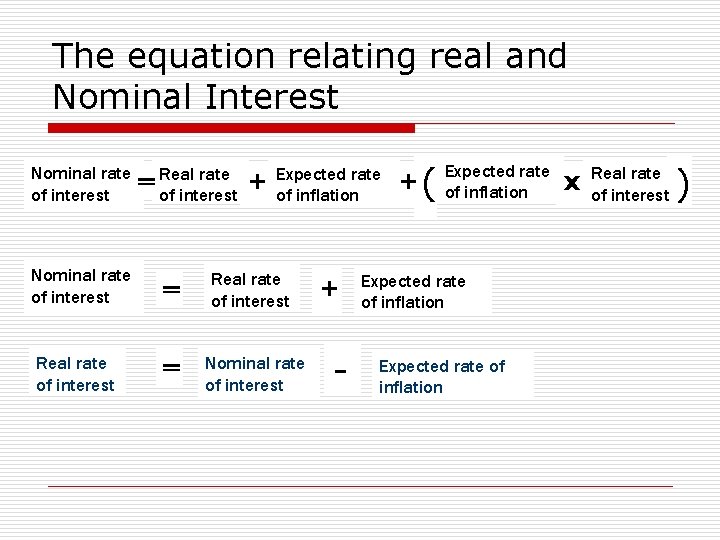 The equation relating real and Nominal Interest

Nominal rate of interest = Real rate of interest + Expected rate of inflation + ( Expected rate of inflation x Real rate of interest )

Nominal rate of interest = Real rate of interest + Expected rate of inflation

Real rate of interest = Nominal rate of interest - Expected rate of inflation